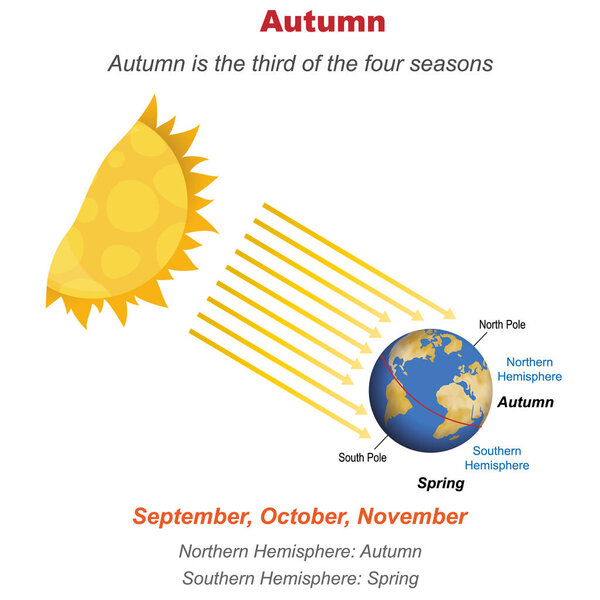 Autumn

Autumn is the third of the four seasons

North Pole

Northern Hemisphere

Autumn

South Pole

Southern Hemisphere

Spring

September, October, November

Northern Hemisphere: Autumn

Southern Hemisphere: Spring